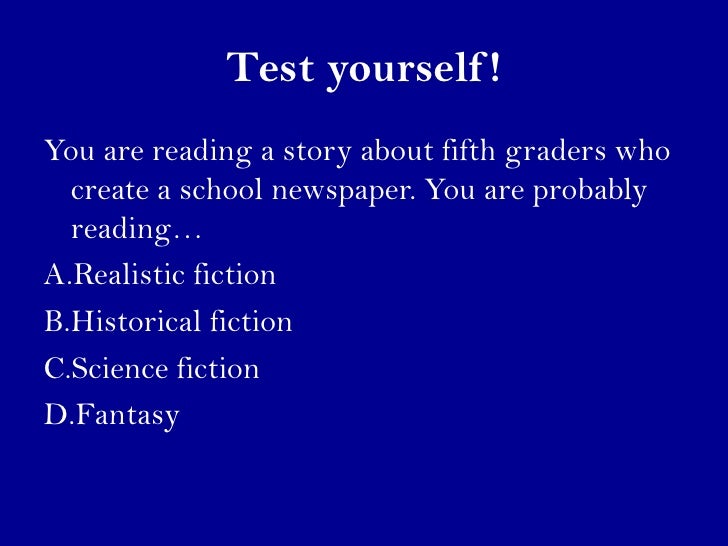 Test yourself!

You are reading a story about fifth graders who create a school newspaper. You are probably reading…

A.Realistic fiction

B.Historical fiction

C.Science fiction

D.Fantasy